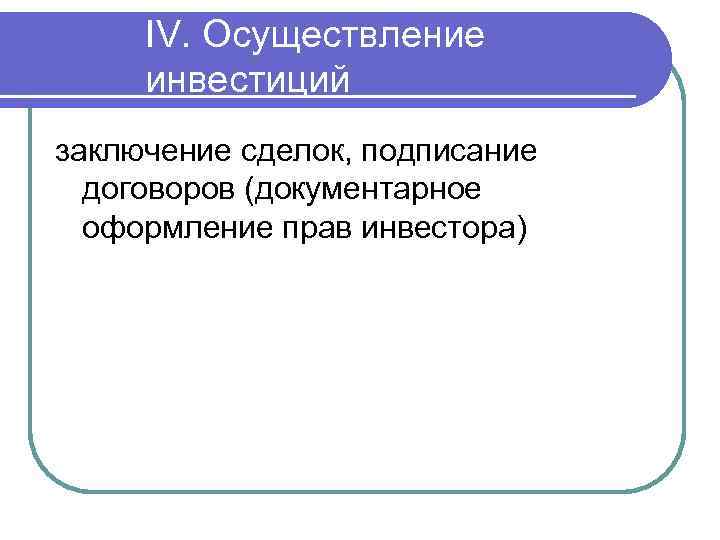 IV. Осуществление инвестиций

заключение сделок, подписание договоров (документарное оформление прав инвестора)